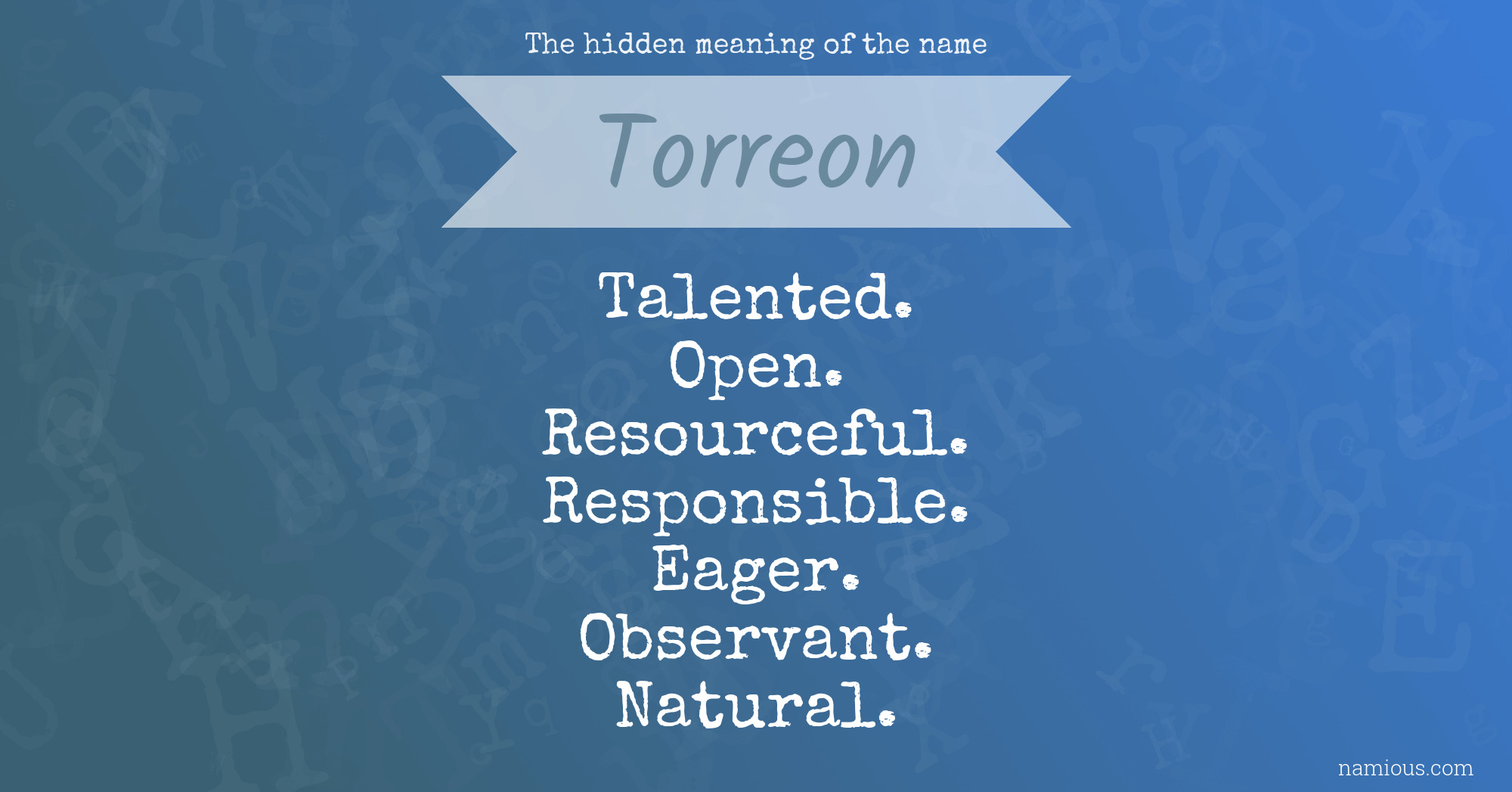 The hidden meaning of the name

Torreon

Talented.
Open.
Resourceful.
Responsible.
Eager.
Observant.
Natural.

namious.com